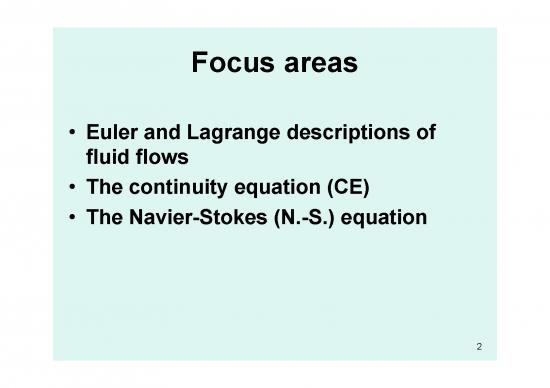 Focus areas

• Euler and Lagrange descriptions of fluid flows
• The continuity equation (CE)
• The Navier-Stokes (N.-S.) equation

2